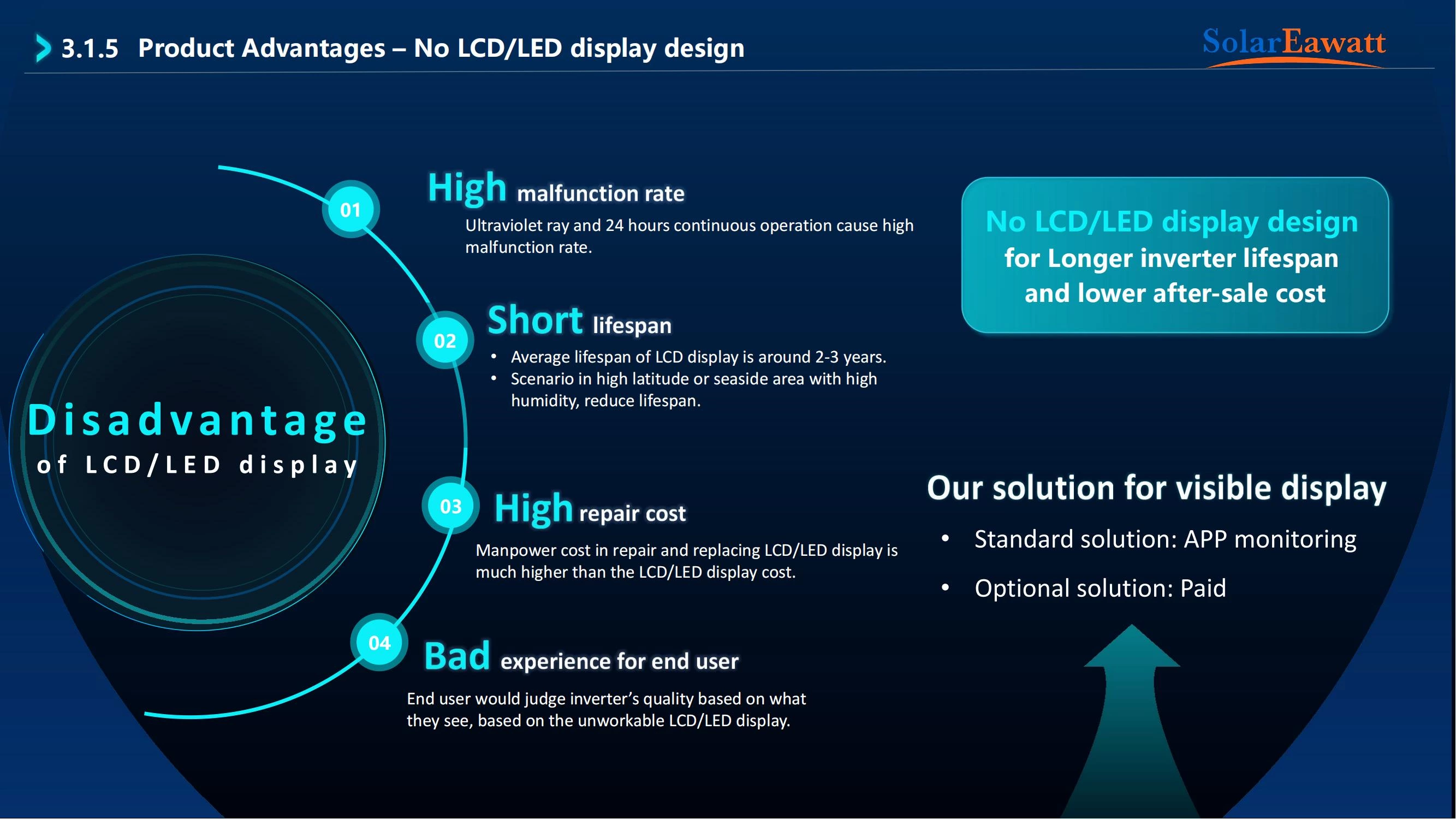 3.1.5 Product Advantages – No LCD/LED display design

SolarEawatt

Disadvantage
of LCD/LED display

01
High malfunction rate
Ultraviolet ray and 24 hours continuous operation cause high malfunction rate.

02
Short lifespan
• Average lifespan of LCD display is around 2-3 years.
• Scenario in high latitude or seaside area with high humidity, reduce lifespan.

03
High repair cost
Manpower cost in repair and replacing LCD/LED display is much higher than the LCD/LED display cost.

04
Bad experience for end user
End user would judge inverter's quality based on what they see, based on the unworkable LCD/LED display.

No LCD/LED display design
for Longer inverter lifespan
and lower after-sale cost

Our solution for visible display
• Standard solution: APP monitoring
• Optional solution: Paid